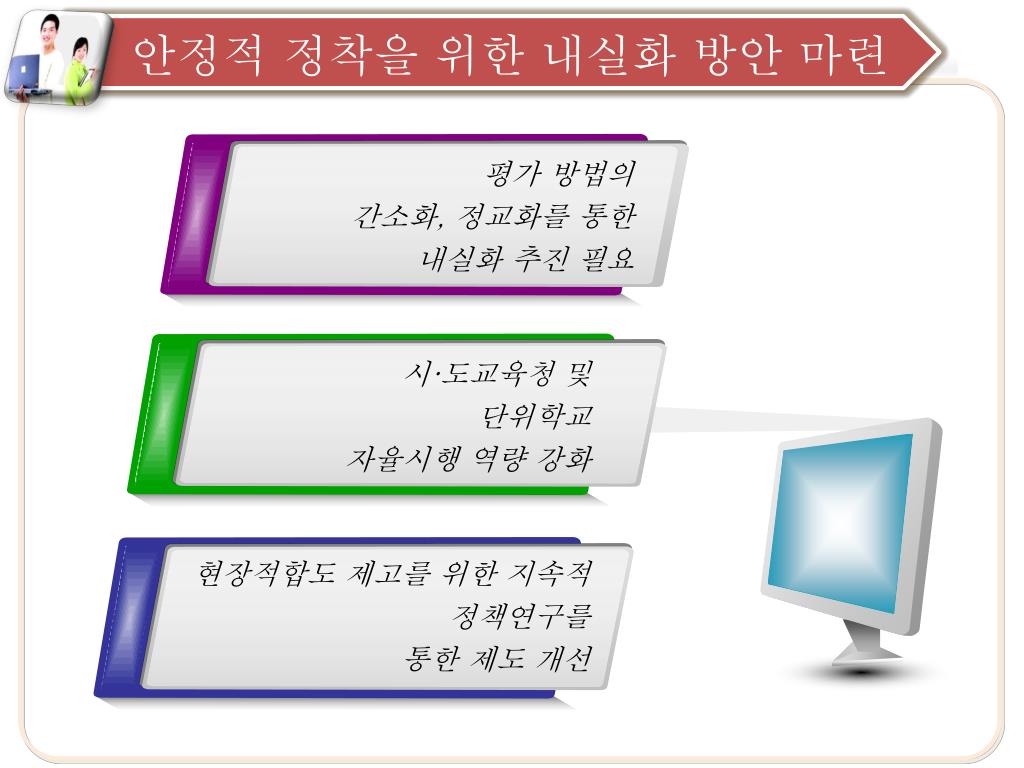 안정적 정착을 위한 내실화 방안 마련

평가 방법의
간소화, 정교화를 통한
내실화 추진 필요

시·도교육청 및
단위학교
자율시행 역량 강화

현장적합도 제고를 위한 지속적
정책연구를
통한 제도 개선